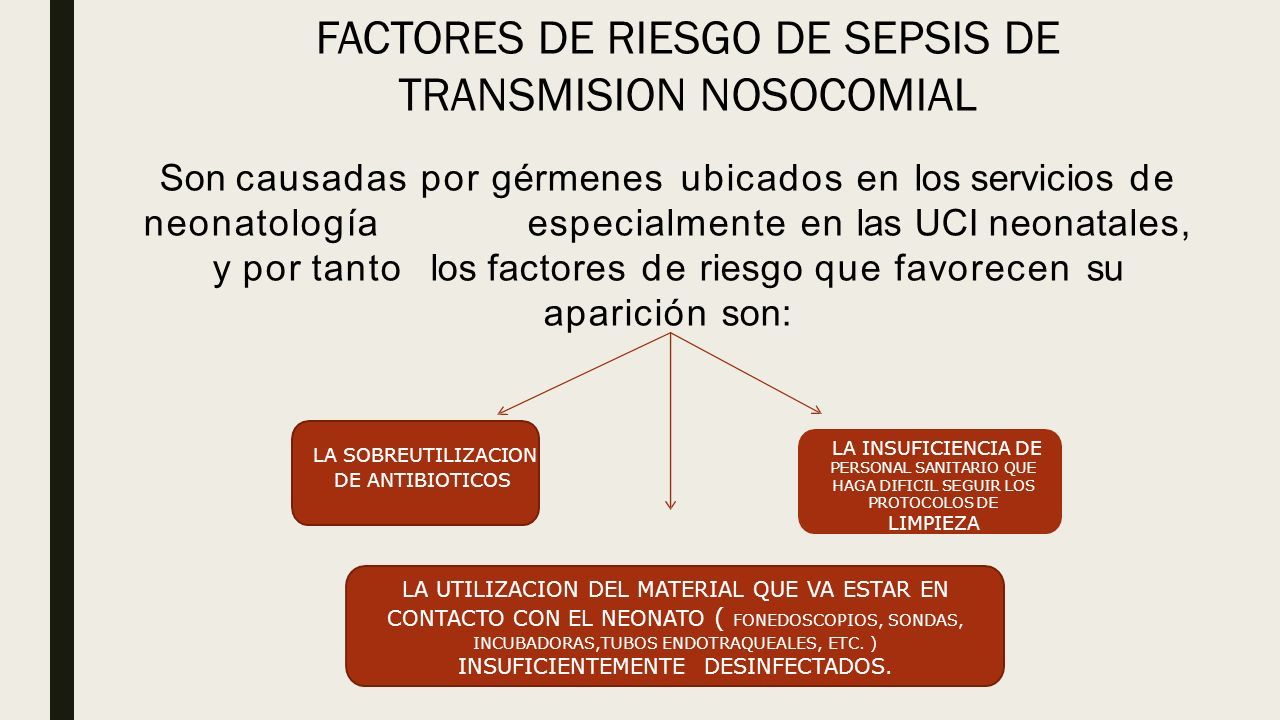 FACTORES DE RIESGO DE SEPSIS DE TRANSMISION NOSOCOMIAL

Son causadas por gérmenes ubicados en los servicios de neonatología especialmente en las UCI neonatales, y por tanto los factores de riesgo que favorecen su aparición son:

LA SOBREUTILIZACION DE ANTIBIOTICOS

LA INSUFICIENCIA DE PERSONAL SANITARIO QUE HAGA DIFICIL SEGUIR LOS PROTOCOLOS DE LIMPIEZA

LA UTILIZACION DEL MATERIAL QUE VA ESTAR EN CONTACTO CON EL NEONATO ( FONEDOSCOPIOS, SONDAS, INCUBADORAS,TUBOS ENDOTRAQUEALES, ETC. ) INSUFICIENTEMENTE DESINFECTADOS.